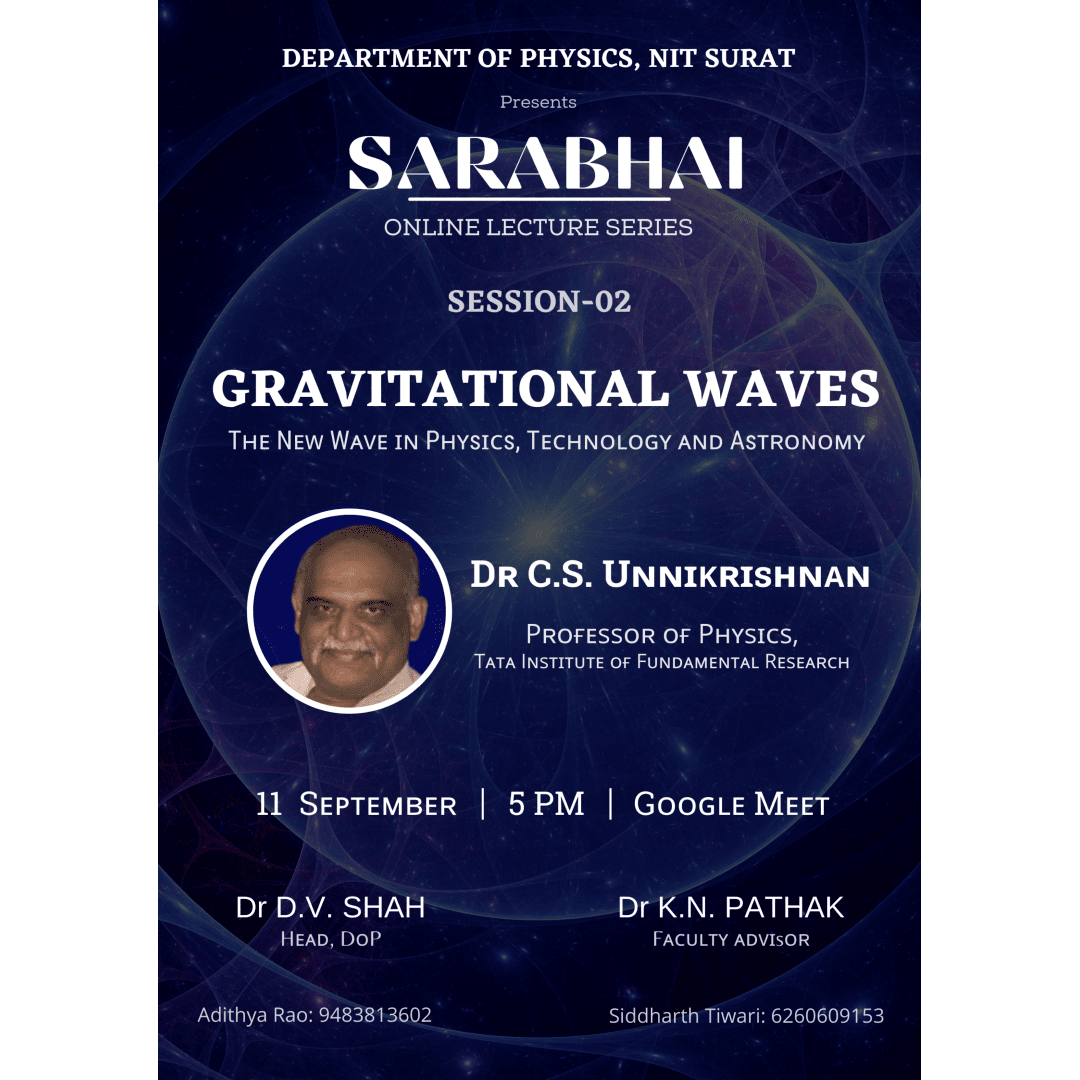 DEPARTMENT OF PHYSICS, NIT SURAT

Presents

SARABHAI

ONLINE LECTURE SERIES

SESSION-02

GRAVITATIONAL WAVES

The New Wave in Physics, Technology and Astronomy

Dr C.S. Unnikrishnan

Professor of Physics,
Tata Institute of Fundamental Research

11 September | 5 PM | Google Meet

Dr D.V. SHAH
Head, DoP

Dr K.N. PATHAK
Faculty advisor

Adithya Rao: 9483813602

Siddharth Tiwari: 6260609153